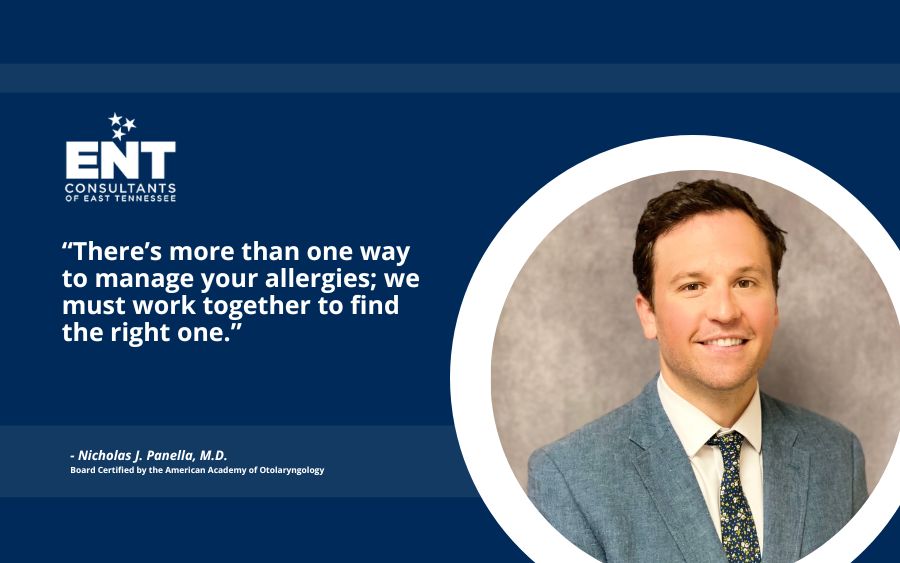 ENT
CONSULTANTS
OF EAST TENNESSEE

“There’s more than one way to manage your allergies; we must work together to find the right one.”

- Nicholas J. Panella, M.D.
Board Certified by the American Academy of Otolaryngology